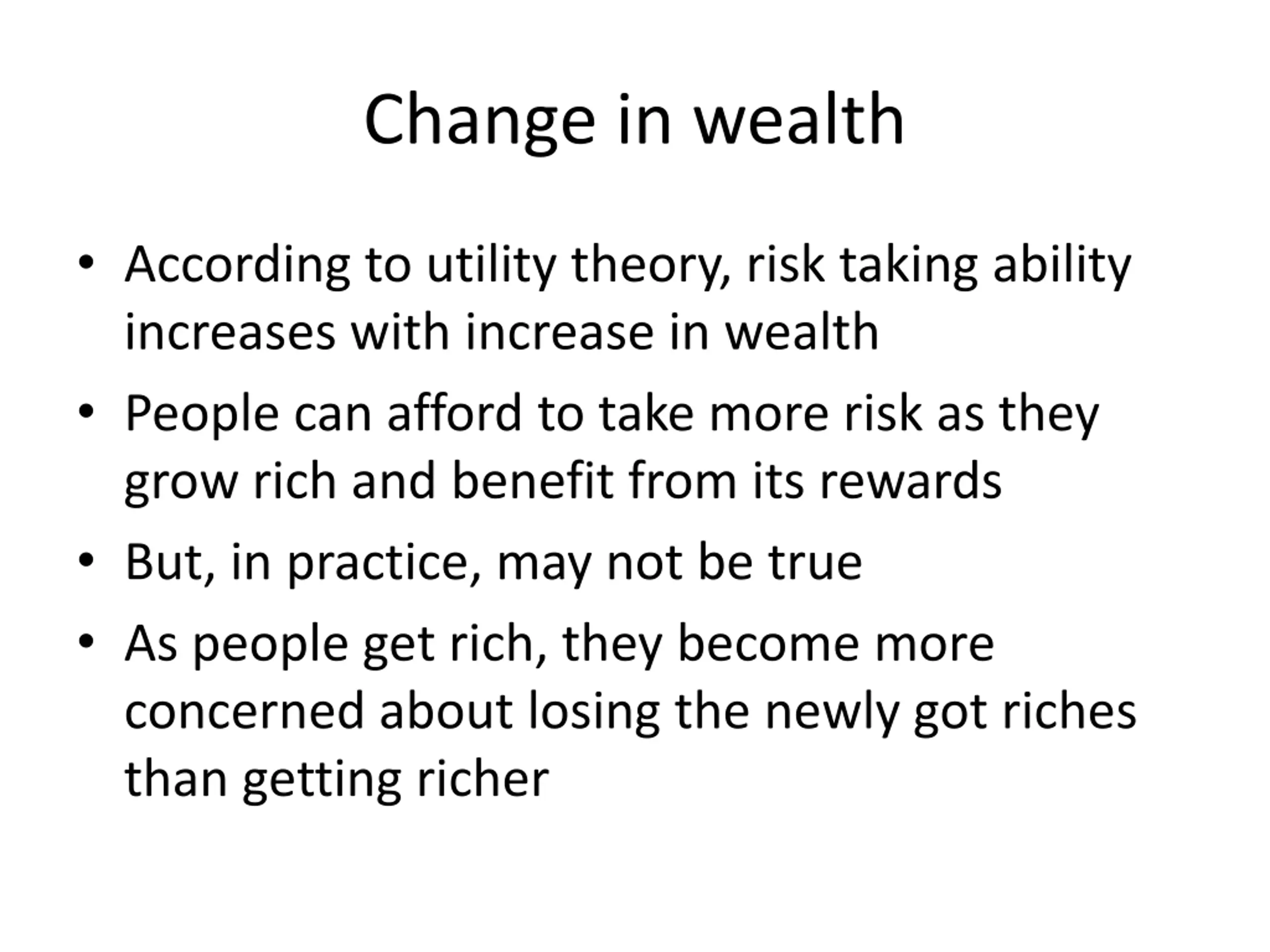 Change in wealth

• According to utility theory, risk taking ability increases with increase in wealth
• People can afford to take more risk as they grow rich and benefit from its rewards
• But, in practice, may not be true
• As people get rich, they become more concerned about losing the newly got riches than getting richer